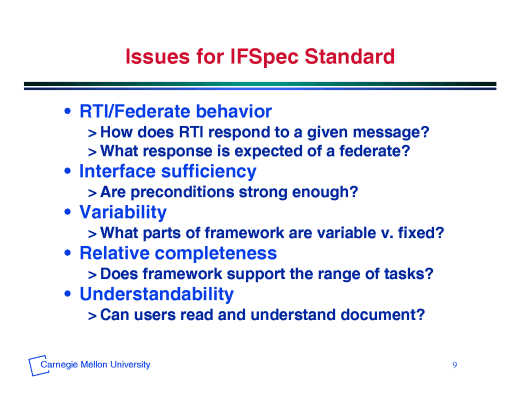 Issues for IFSpec Standard

• RTI/Federate behavior
> How does RTI respond to a given message?
> What response is expected of a federate?
• Interface sufficiency
> Are preconditions strong enough?
• Variability
> What parts of framework are variable v. fixed?
• Relative completeness
> Does framework support the range of tasks?
• Understandability
> Can users read and understand document?

Carnegie Mellon University

9